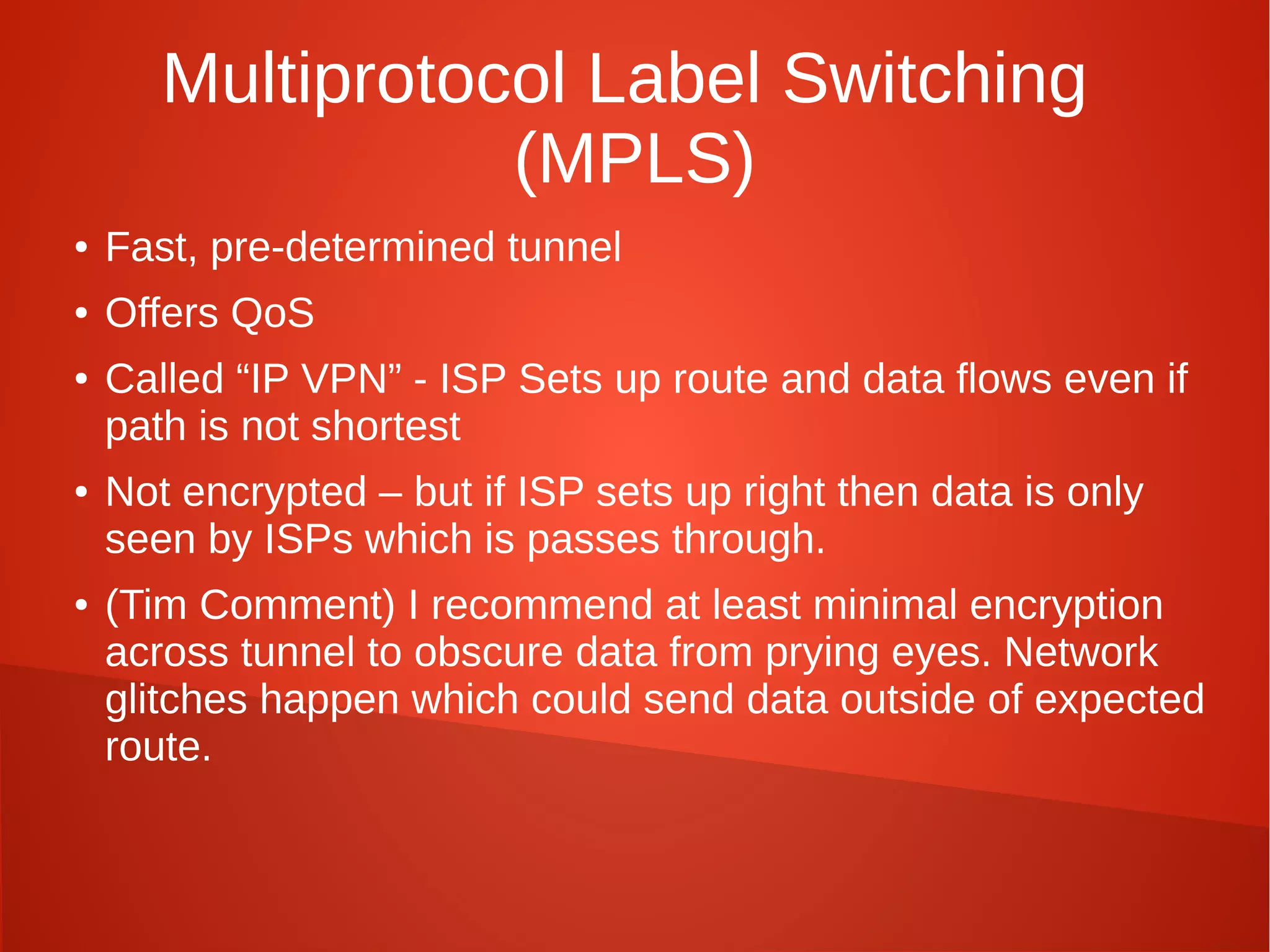 Multiprotocol Label Switching (MPLS)

• Fast, pre-determined tunnel

• Offers QoS

• Called “IP VPN” - ISP Sets up route and data flows even if path is not shortest

• Not encrypted – but if ISP sets up right then data is only seen by ISPs which is passes through.

• (Tim Comment) I recommend at least minimal encryption across tunnel to obscure data from prying eyes. Network glitches happen which could send data outside of expected route.